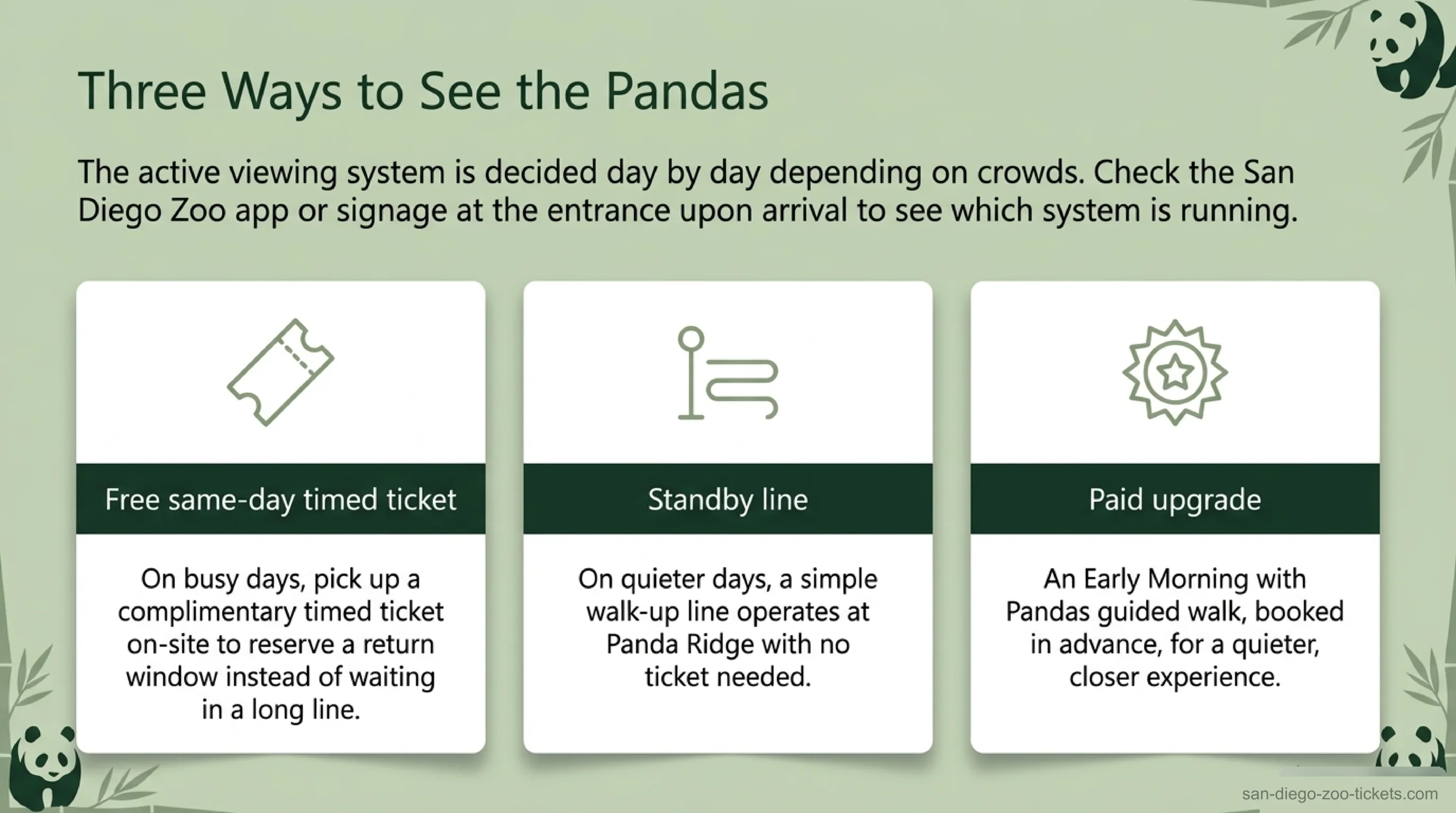 Three Ways to See the Pandas

The active viewing system is decided day by day depending on crowds. Check the San Diego Zoo app or signage at the entrance upon arrival to see which system is running.

Free same-day timed ticket

On busy days, pick up a complimentary timed ticket on-site to reserve a return window instead of waiting in a long line.

Standby line

On quieter days, a simple walk-up line operates at Panda Ridge with no ticket needed.

Paid upgrade

An Early Morning with Pandas guided walk, booked in advance, for a quieter, closer experience.

san-diego-zoo-tickets.com